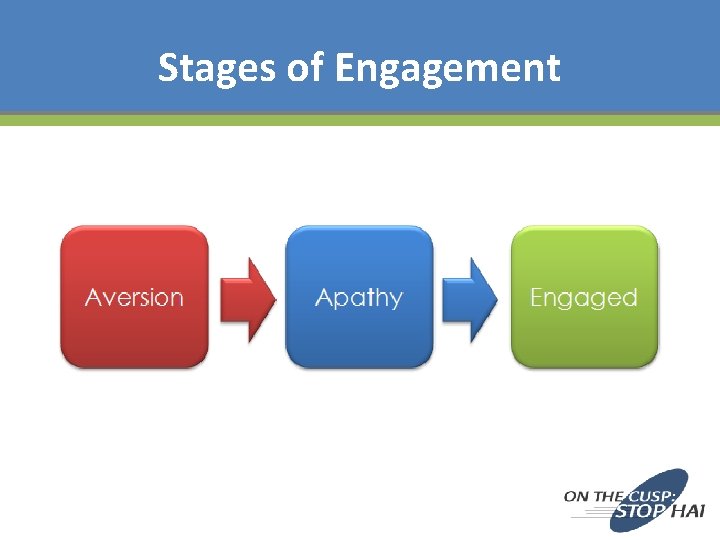 Stages of Engagement

Aversion

Apathy

Engaged

ON THE CUSP: STOP HAI